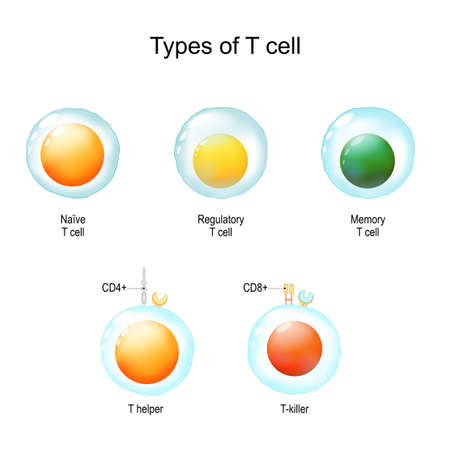 Types of T cell

Naïve
T cell

Regulatory
T cell

Memory
T cell

CD4+

CD8+

T helper

T-killer